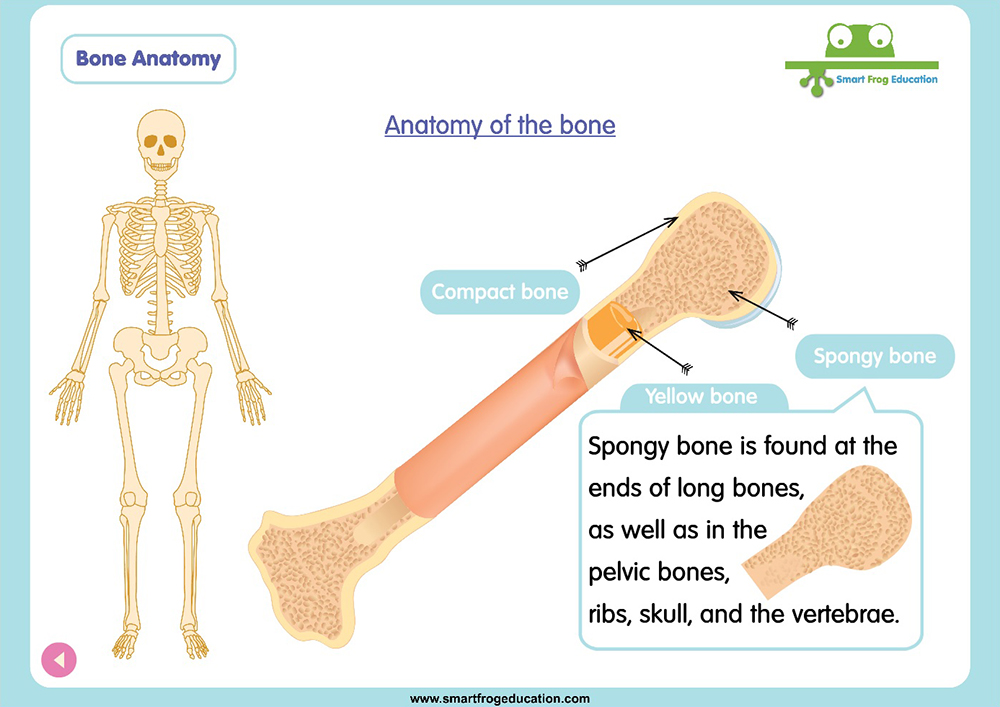 Bone Anatomy

Smart Frog Education

Anatomy of the bone

Compact bone

Spongy bone

Yellow bone

Spongy bone is found at the ends of long bones, as well as in the pelvic bones, ribs, skull, and the vertebrae.

www.smartfrogeducation.com